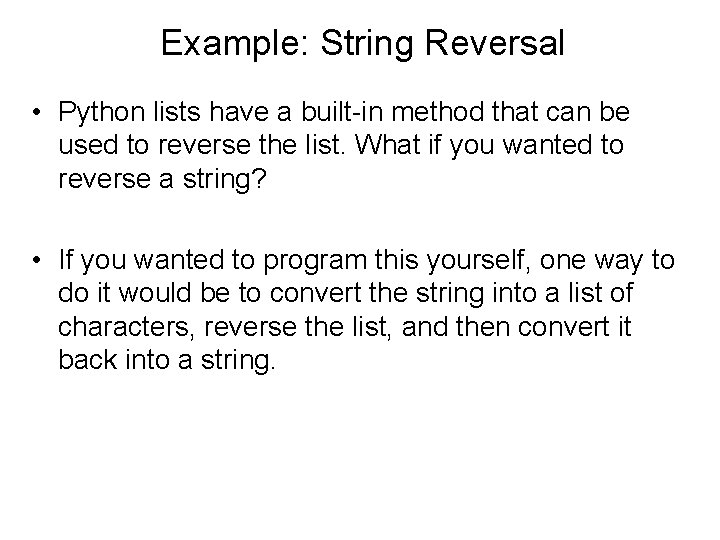 Example: String Reversal

• Python lists have a built-in method that can be used to reverse the list. What if you wanted to reverse a string?

• If you wanted to program this yourself, one way to do it would be to convert the string into a list of characters, reverse the list, and then convert it back into a string.